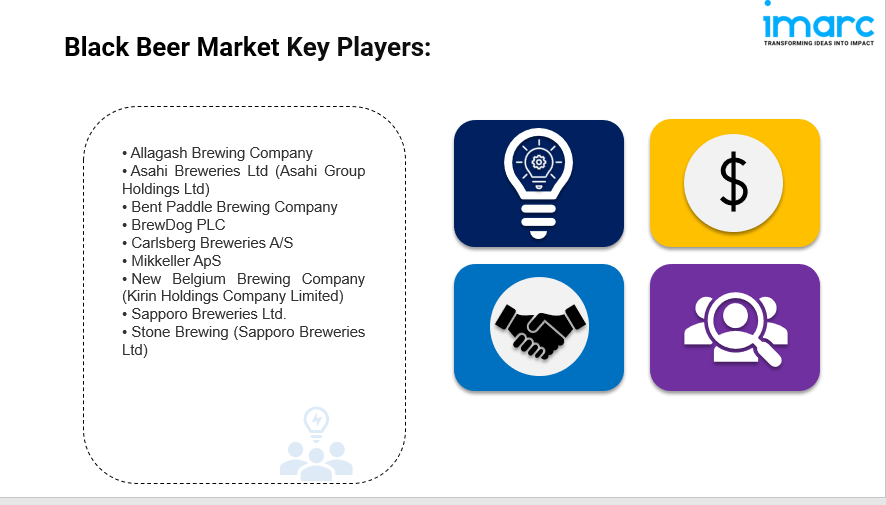 imarc
TRANSFORMING IDEAS INTO IMPACT

Black Beer Market Key Players:

• Allagash Brewing Company
• Asahi Breweries Ltd (Asahi Group Holdings Ltd)
• Bent Paddle Brewing Company
• BrewDog PLC
• Carlsberg Breweries A/S
• Mikkeller ApS
• New Belgium Brewing Company (Kirin Holdings Company Limited)
• Sapporo Breweries Ltd.
• Stone Brewing (Sapporo Breweries Ltd)

$